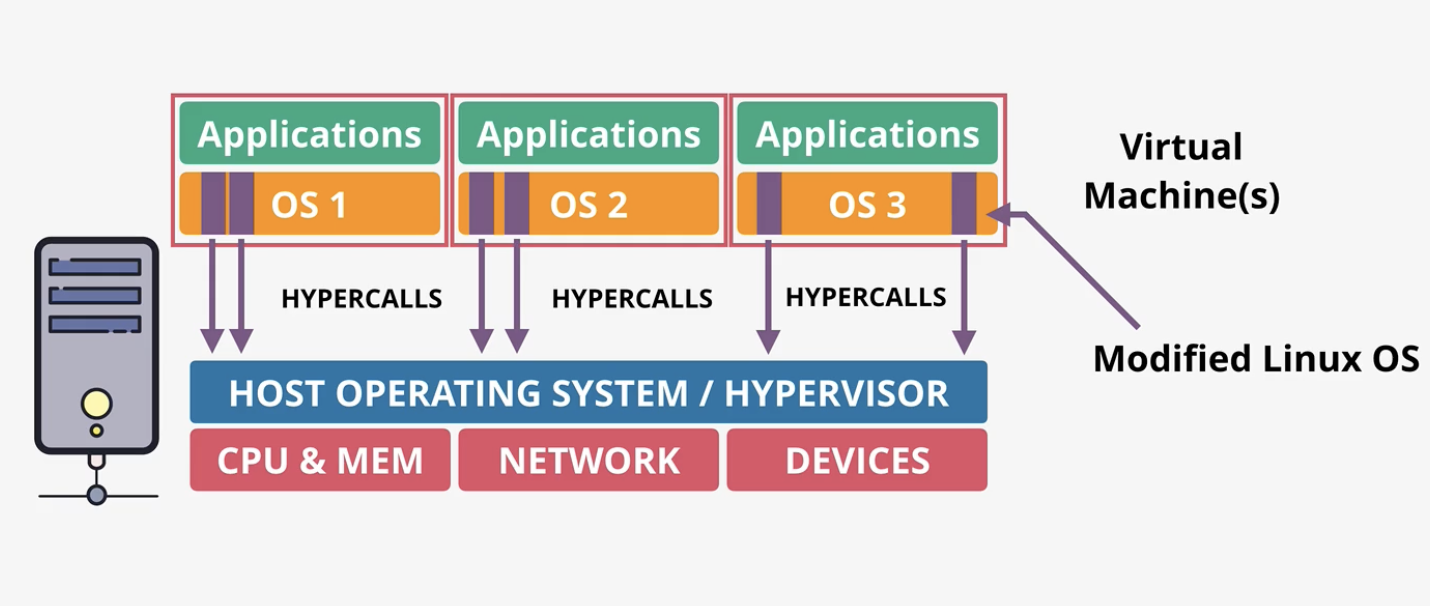 Applications
OS 1

Applications
OS 2

Applications
OS 3

Virtual Machine(s)

HYPERCALLS
HYPERCALLS
HYPERCALLS

Modified Linux OS

HOST OPERATING SYSTEM / HYPERVISOR

CPU & MEM
NETWORK
DEVICES